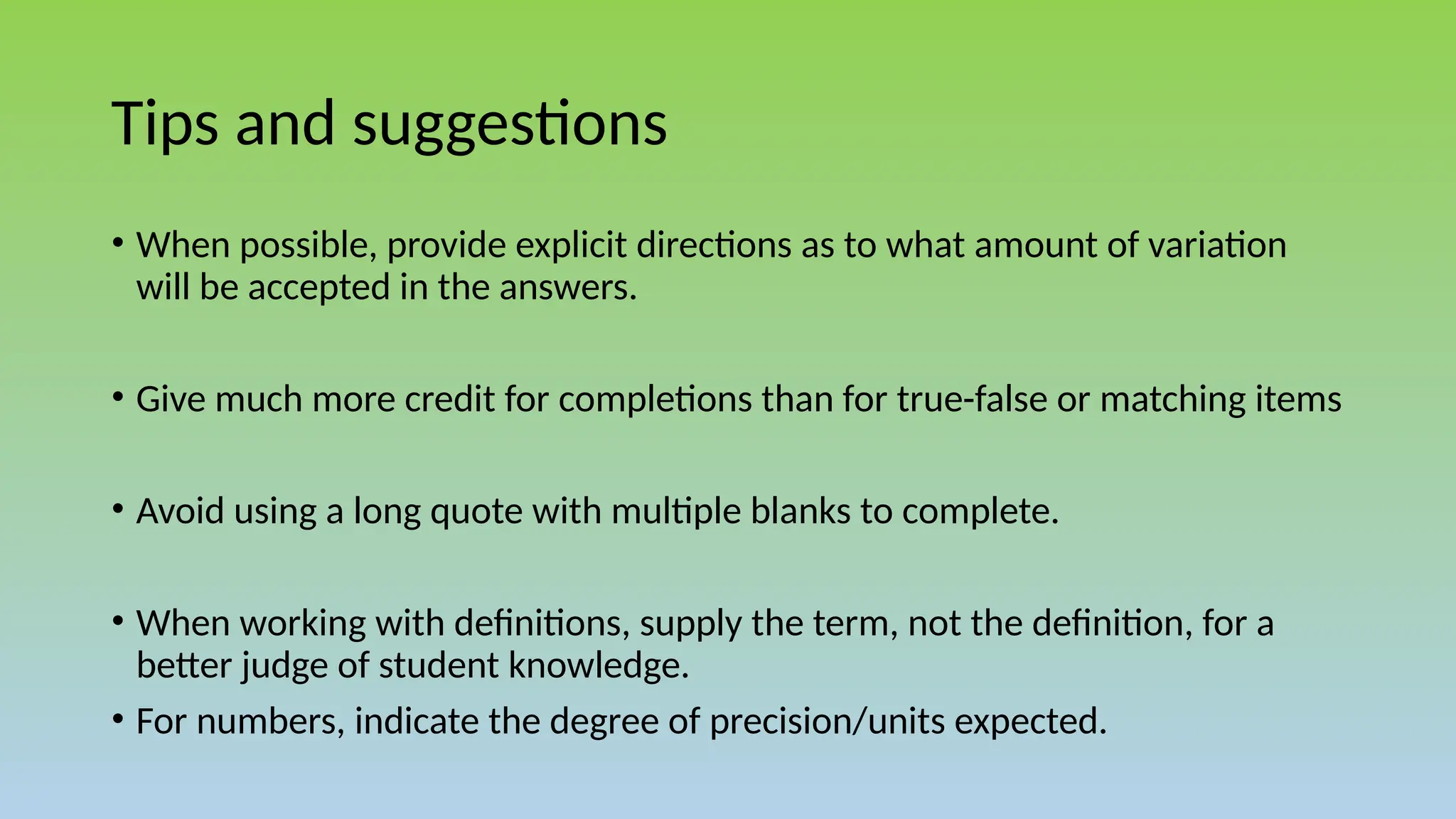 Tips and suggestions

• When possible, provide explicit directions as to what amount of variation will be accepted in the answers.

• Give much more credit for completions than for true-false or matching items

• Avoid using a long quote with multiple blanks to complete.

• When working with definitions, supply the term, not the definition, for a better judge of student knowledge.

• For numbers, indicate the degree of precision/units expected.